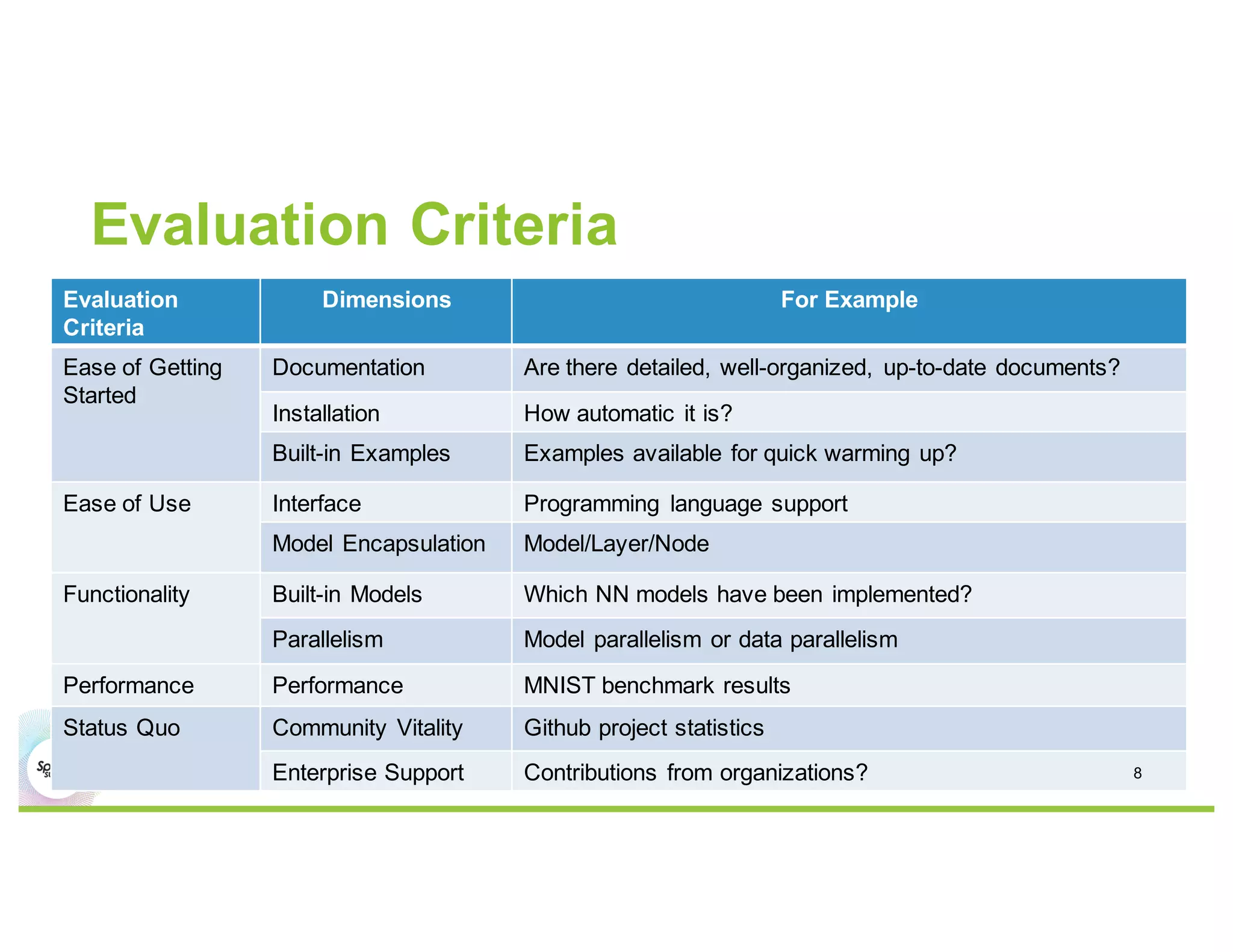 Evaluation Criteria

| Evaluation Criteria | Dimensions | For Example |
|---|---|---|
| Ease of Getting Started | Documentation | Are there detailed, well-organized, up-to-date documents? |
| | Installation | How automatic it is? |
| | Built-in Examples | Examples available for quick warming up? |
| Ease of Use | Interface | Programming language support |
| | Model Encapsulation | Model/Layer/Node |
| Functionality | Built-in Models | Which NN models have been implemented? |
| | Parallelism | Model parallelism or data parallelism |
| Performance | Performance | MNIST benchmark results |
| Status Quo | Community Vitality | Github project statistics |
| | Enterprise Support | Contributions from organizations? |

8